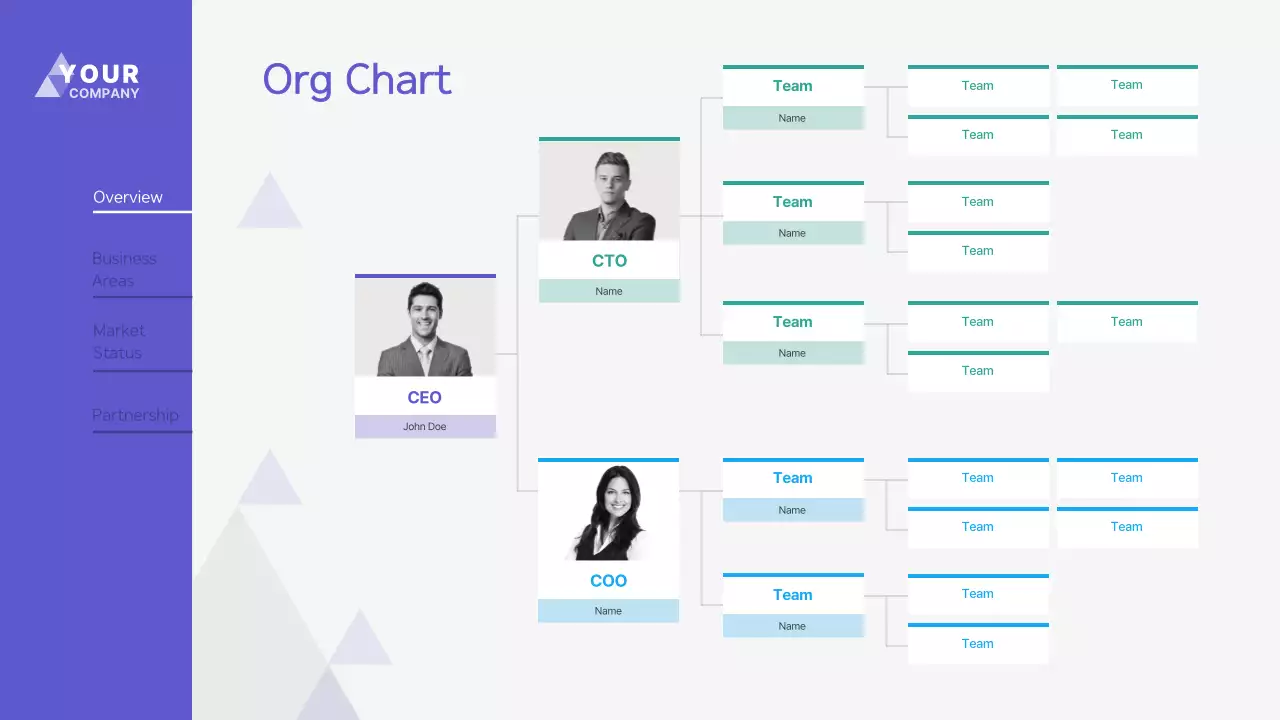 YOUR COMPANY

Overview

Business Areas

Market Status

Partnership

Org Chart

CEO
John Doe

CTO
Name

Team
Name

Team
Team
Team
Team

Team
Name

Team
Team

Team
Name

Team
Team
Team

COO
Name

Team
Name

Team
Team
Team
Team

Team
Name

Team
Team